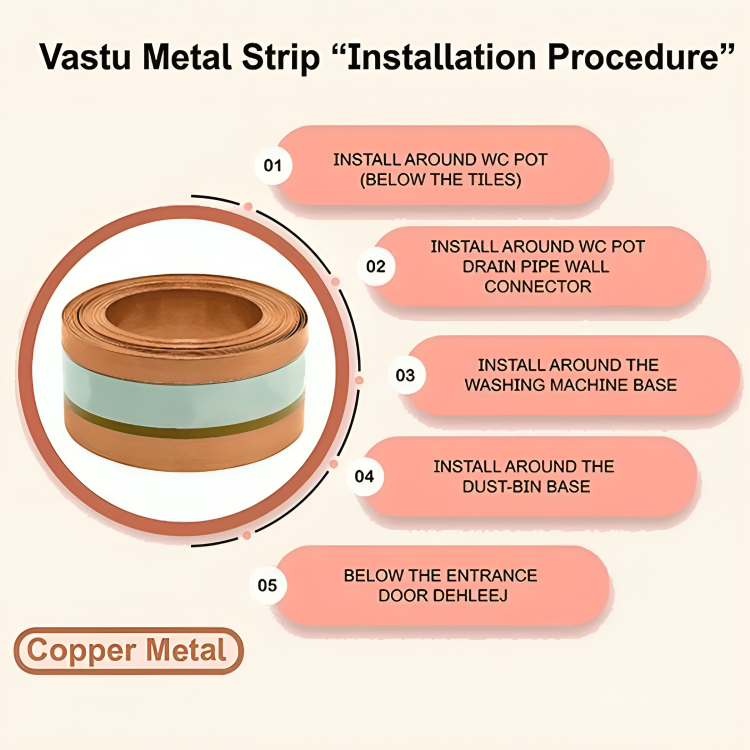 Vastu Metal Strip “Installation Procedure”

01 INSTALL AROUND WC POT (BELOW THE TILES)

02 INSTALL AROUND WC POT DRAIN PIPE WALL CONNECTOR

03 INSTALL AROUND THE WASHING MACHINE BASE

04 INSTALL AROUND THE DUST-BIN BASE

05 BELOW THE ENTRANCE DOOR DEHLEEJ

Copper Metal